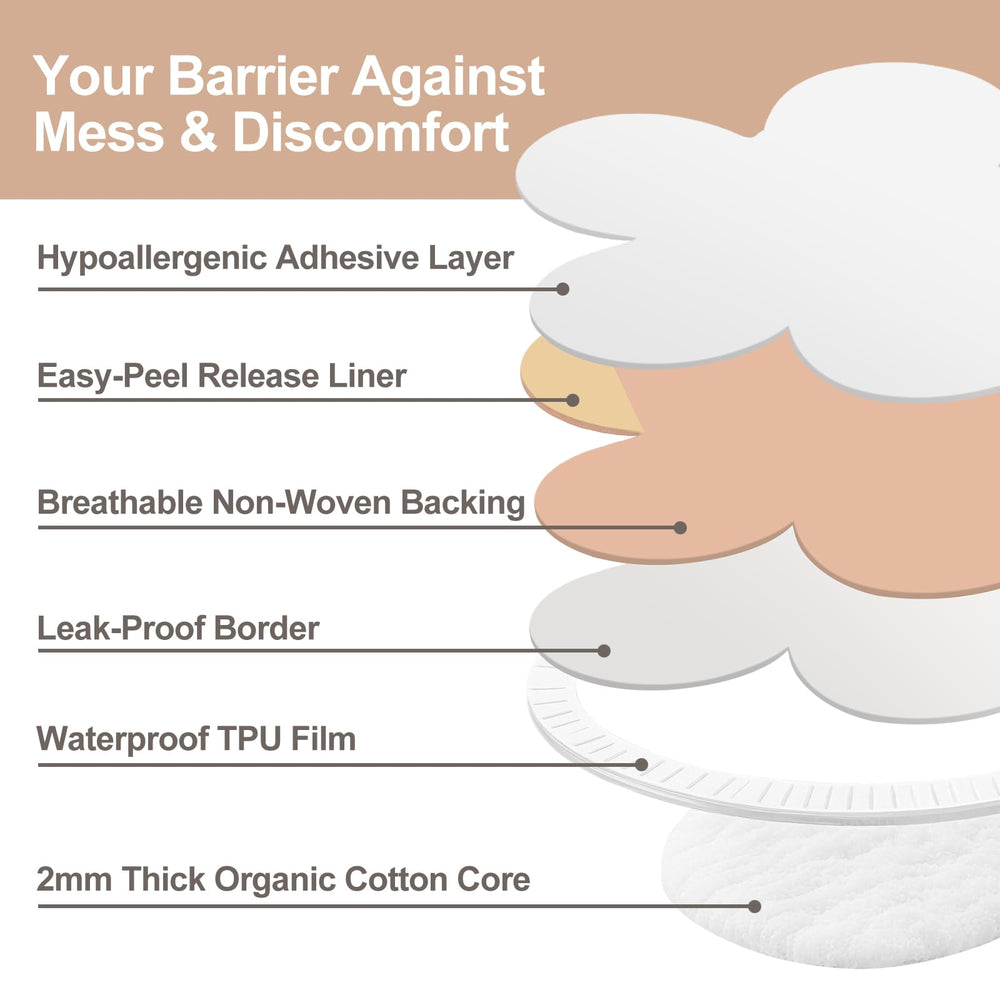 Your Barrier Against Mess & Discomfort

Hypoallergenic Adhesive Layer

Easy-Peel Release Liner

Breathable Non-Woven Backing

Leak-Proof Border

Waterproof TPU Film

2mm Thick Organic Cotton Core